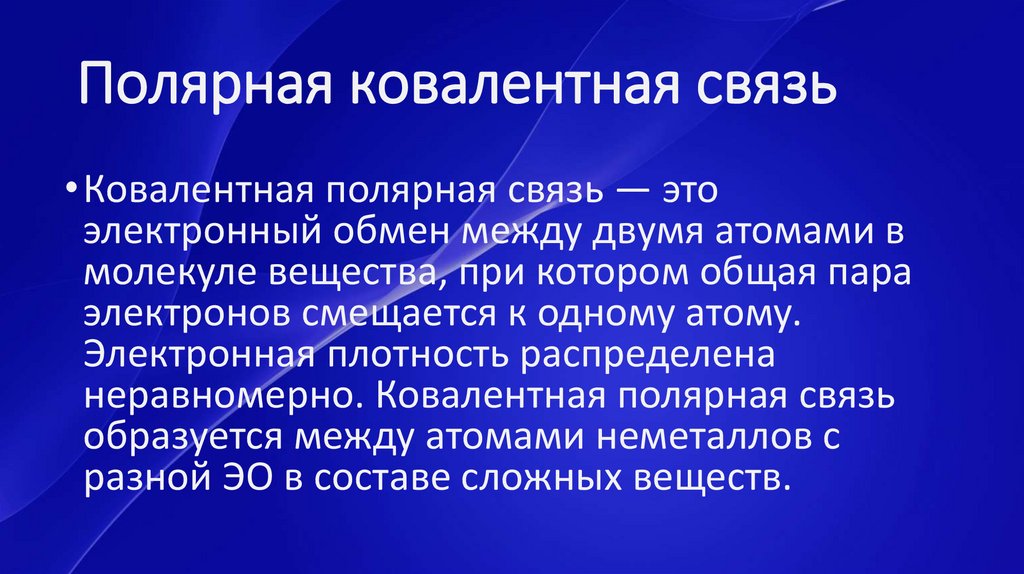 Полярная ковалентная связь

• Ковалентная полярная связь — это электронный обмен между двумя атомами в молекуле вещества, при котором общая пара электронов смещается к одному атому. Электронная плотность распределена неравномерно. Ковалентная полярная связь образуется между атомами неметаллов с разной ЭО в составе сложных веществ.